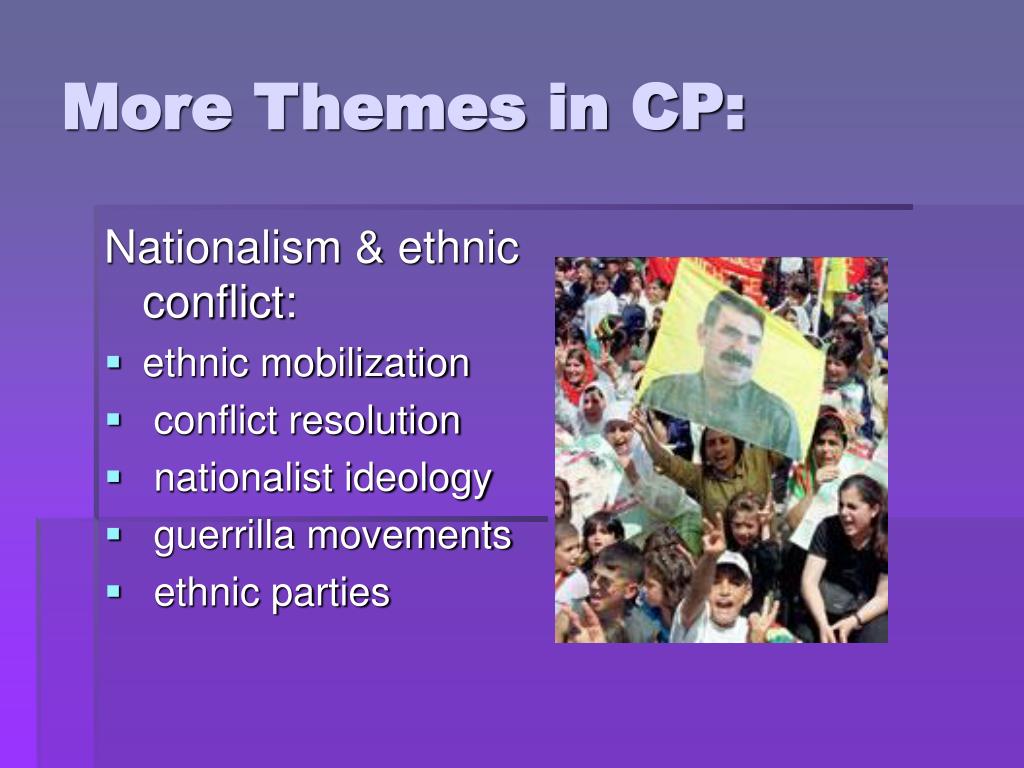 More Themes in CP:

Nationalism & ethnic conflict:

- ethnic mobilization
- conflict resolution
- nationalist ideology
- guerrilla movements
- ethnic parties